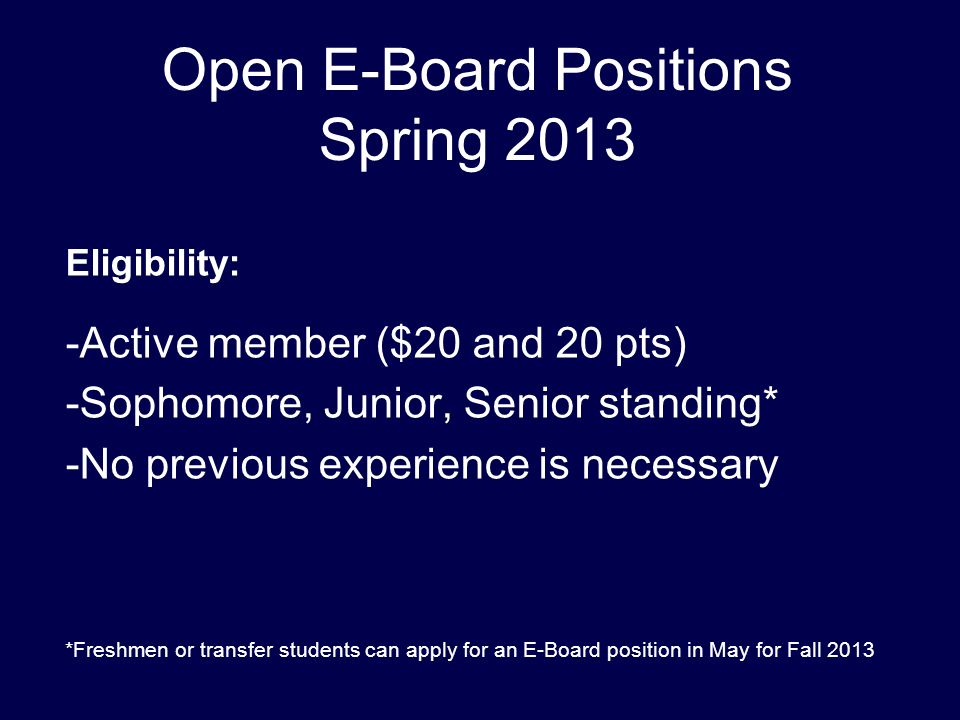 Open E-Board Positions
Spring 2013

Eligibility:

-Active member (\$20 and 20 pts)
-Sophomore, Junior, Senior standing*
-No previous experience is necessary

*Freshmen or transfer students can apply for an E-Board position in May for Fall 2013